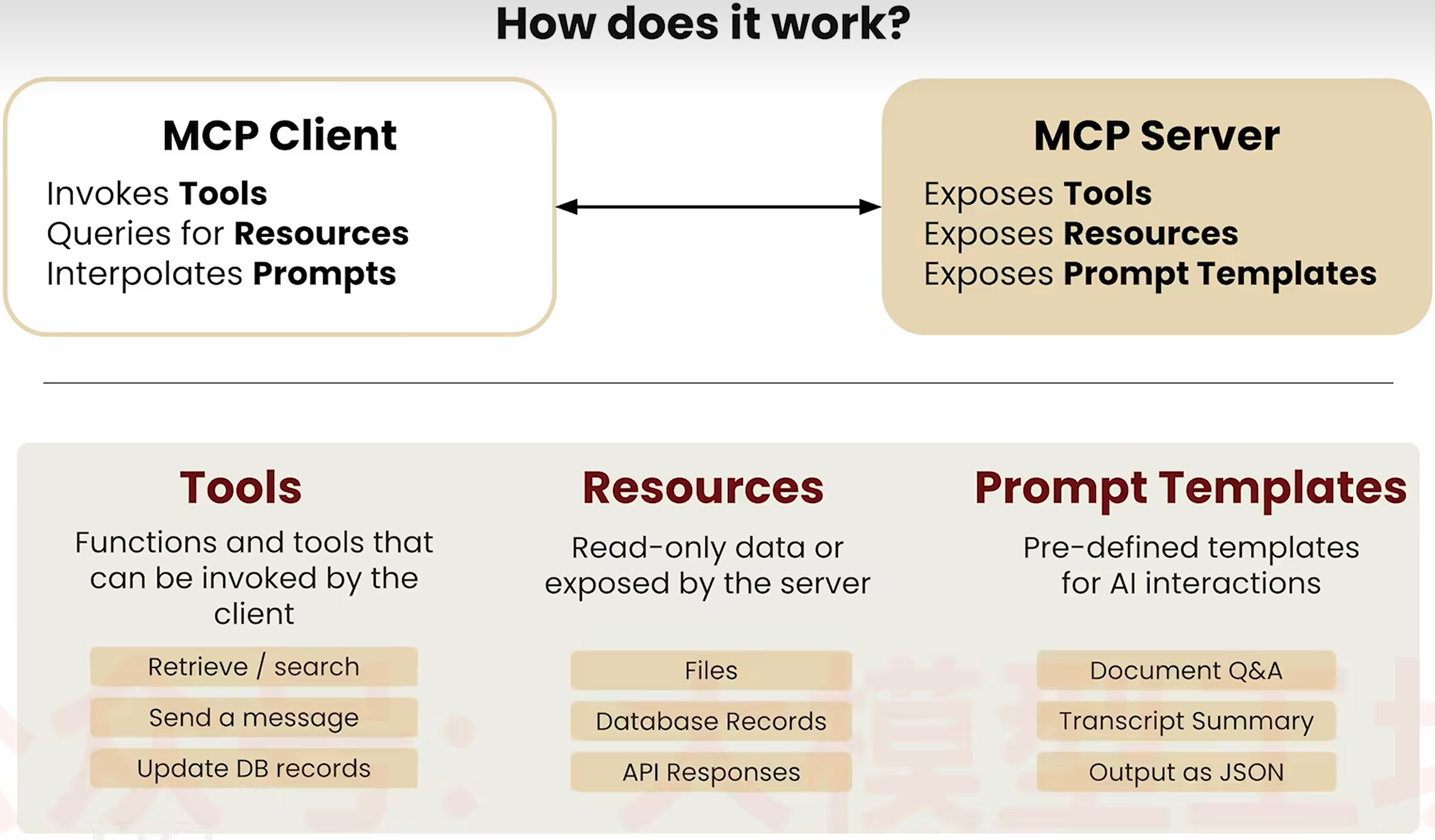 How does it work?

MCP Client
Invokes Tools
Queries for Resources
Interpolates Prompts

MCP Server
Exposes Tools
Exposes Resources
Exposes Prompt Templates

Tools
Functions and tools that can be invoked by the client
Retrieve / search
Send a message
Update DB records

Resources
Read-only data or exposed by the server
Files
Database Records
API Responses

Prompt Templates
Pre-defined templates for AI interactions
Document Q&A
Transcript Summary
Output as JSON